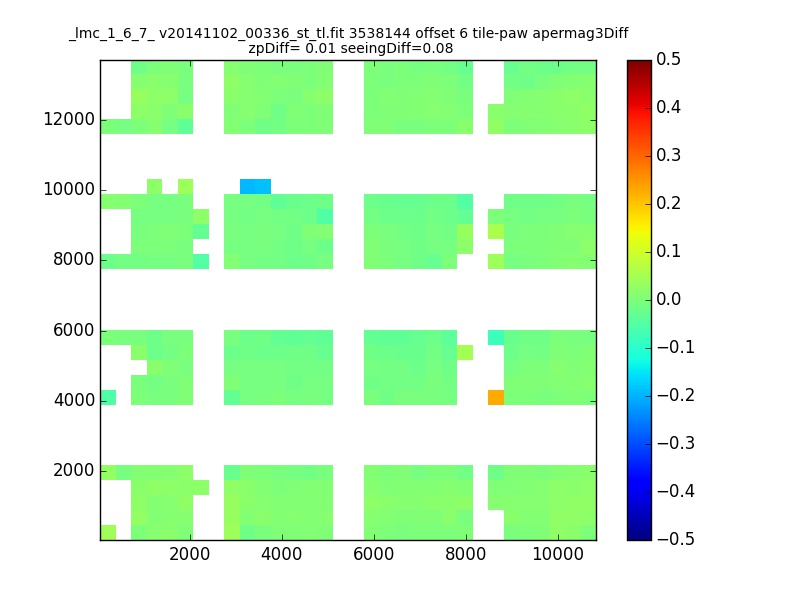 _lmc_1_6_7_ v20141102_00336_st_tl.fit 3538144 offset 6 tile-paw apermag3Diff
zpDiff= 0.01 seeingDiff=0.08

12000
10000
8000
6000
4000
2000

2000 4000 6000 8000 10000

0.5
0.4
0.3
0.2
0.1
0.0
−0.1
−0.2
−0.3
−0.4
−0.5